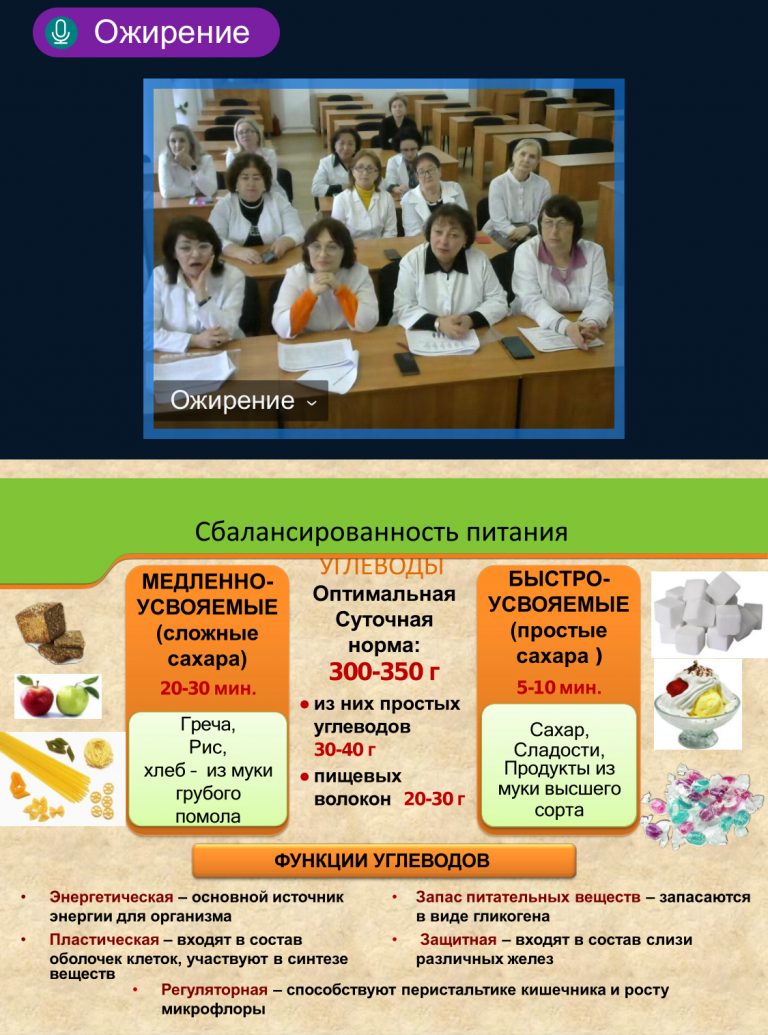 Ожирение

Ожирение

Сбалансированность питания

УГЛЕВОДЫ

МЕДЛЕННО-УСВОЯЕМЫЕ (сложные сахара)

20-30 мин.

Греча, Рис, хлеб - из муки грубого помола

Оптимальная Суточная норма:

300-350 г

● из них простых углеводов 30-40 г

● пищевых волокон 20-30 г

БЫСТРО-УСВОЯЕМЫЕ (простые сахара )

5-10 мин.

Сахар, Сладости, Продукты из муки высшего сорта

ФУНКЦИИ УГЛЕВОДОВ

• Энергетическая – основной источник энергии для организма

• Пластическая – входят в состав оболочек клеток, участвуют в синтезе веществ

• Запас питательных веществ – запасаются в виде гликогена

• Защитная – входят в состав слизи различных желез

• Регуляторная – способствуют перистальтике кишечника и росту микрофлоры